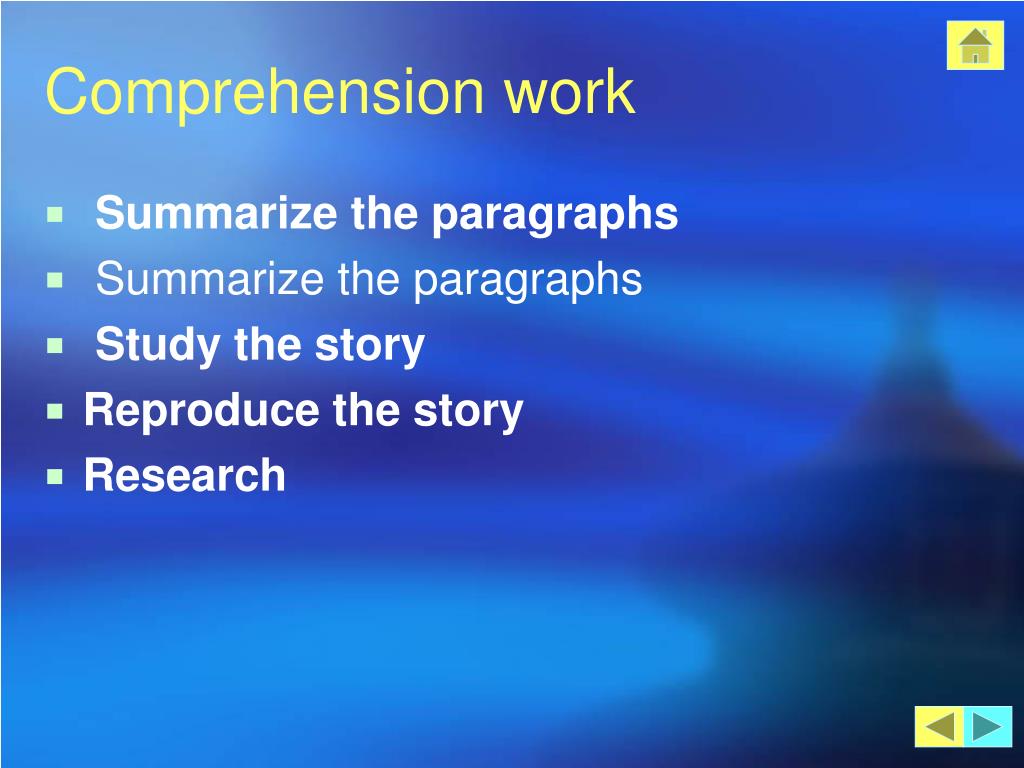 Comprehension work

- Summarize the paragraphs
- Summarize the paragraphs
- Study the story
- Reproduce the story
- Research